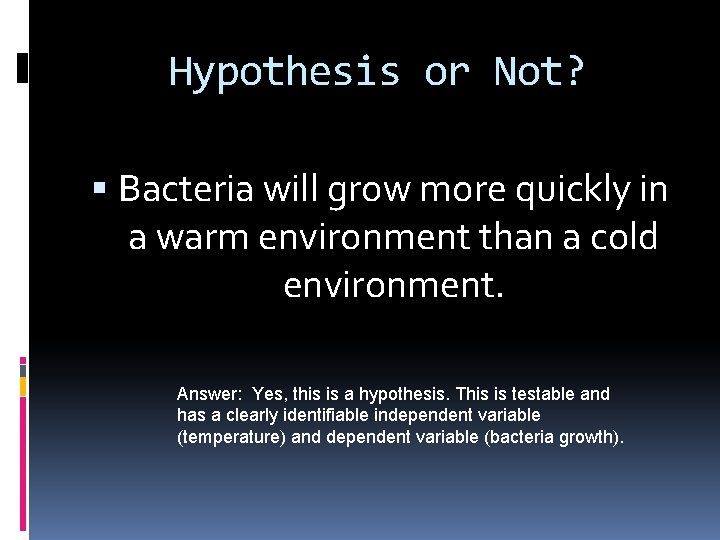 Hypothesis or Not?

▪ Bacteria will grow more quickly in a warm environment than a cold environment.

Answer: Yes, this is a hypothesis. This is testable and has a clearly identifiable independent variable (temperature) and dependent variable (bacteria growth).